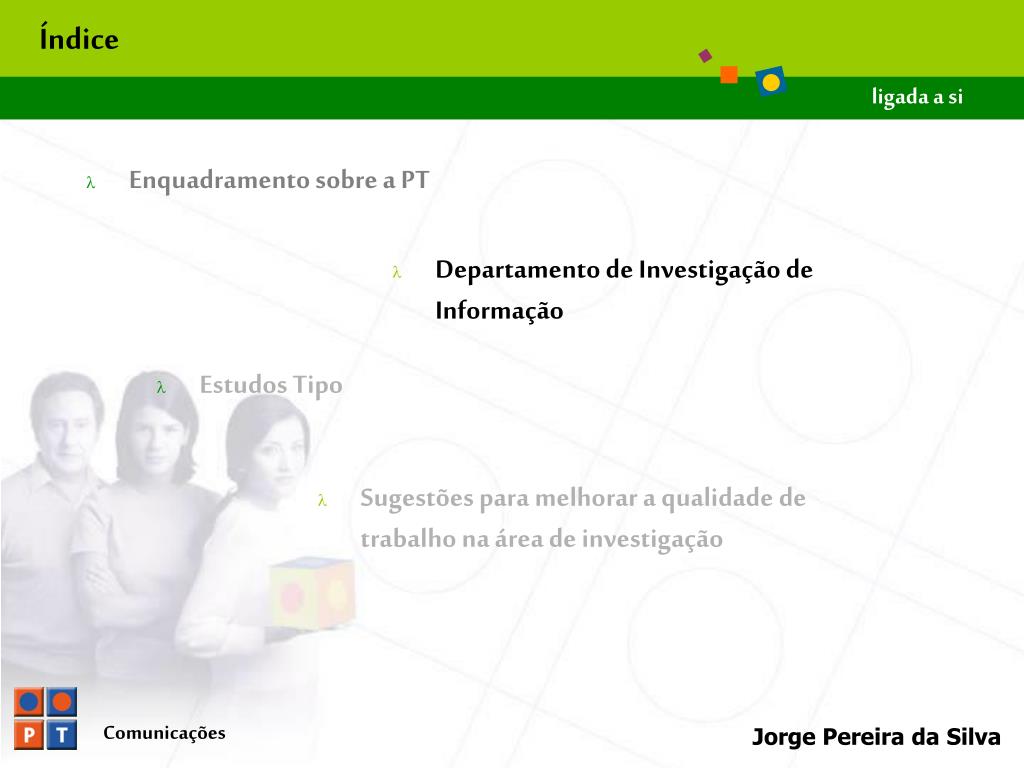 Índice

ligada a si

λ Enquadramento sobre a PT

λ Departamento de Investigação de Informação

λ Estudos Tipo

λ Sugestões para melhorar a qualidade de trabalho na área de investigação

P T

Comunicações

Jorge Pereira da Silva